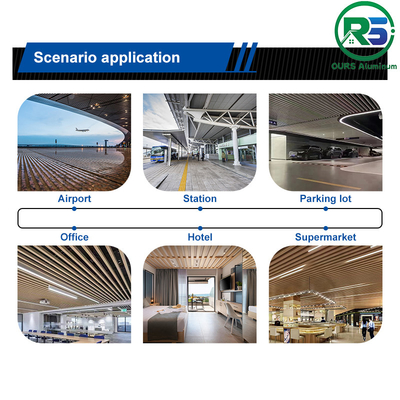 RS
OURS Aluminum

Scenario application

Airport
Station
Parking lot

Office
Hotel
Supermarket